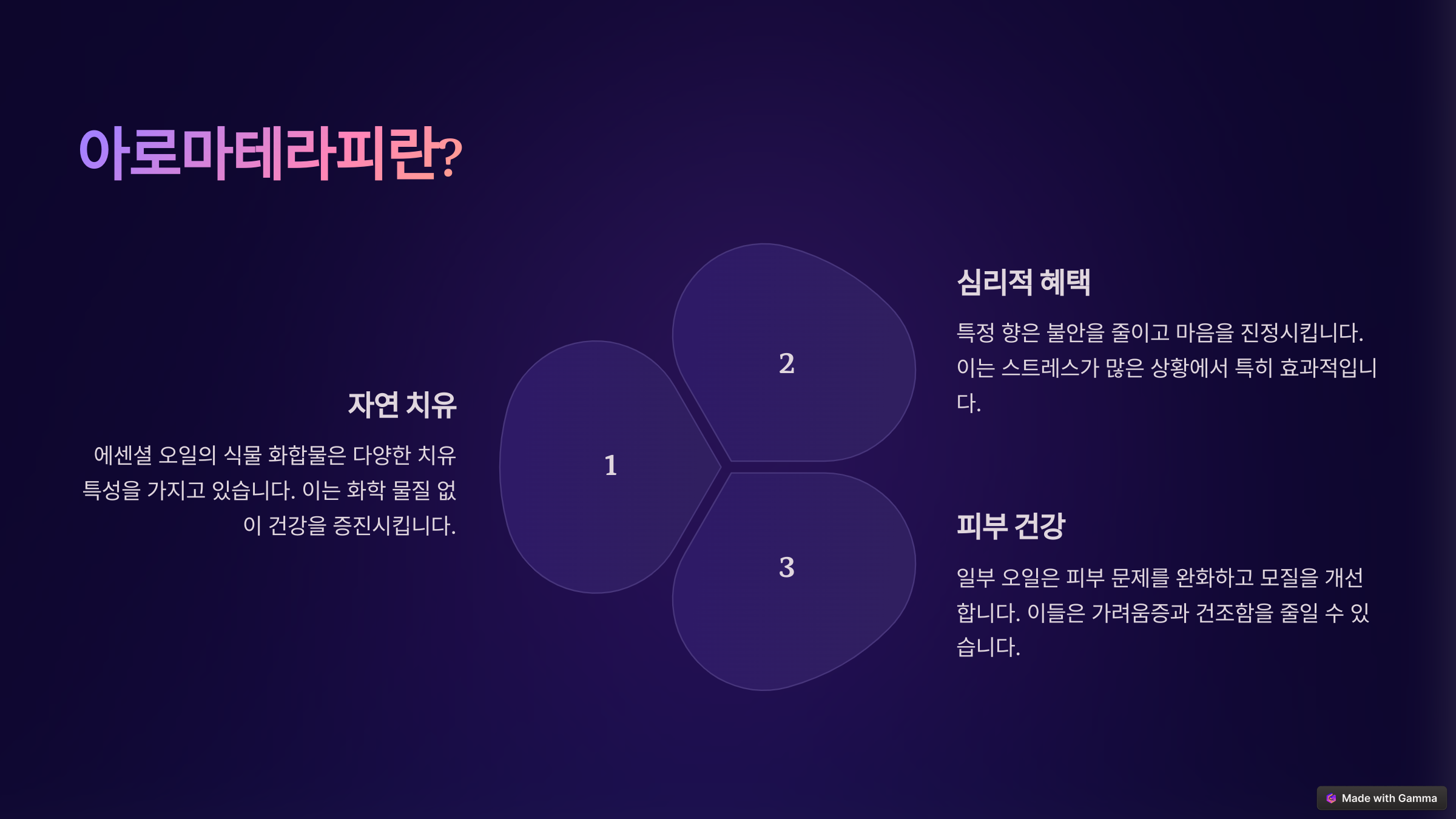 아로마테라피란?

자연 치유

에센셜 오일의 식물 화합물은 다양한 치유 특성을 가지고 있습니다. 이는 화학 물질 없이 건강을 증진시킵니다.

1

2

3

심리적 혜택

특정 향은 불안을 줄이고 마음을 진정시킵니다. 이는 스트레스가 많은 상황에서 특히 효과적입니다.

피부 건강

일부 오일은 피부 문제를 완화하고 모질을 개선합니다. 이들은 가려움증과 건조함을 줄일 수 있습니다.

Made with Gamma